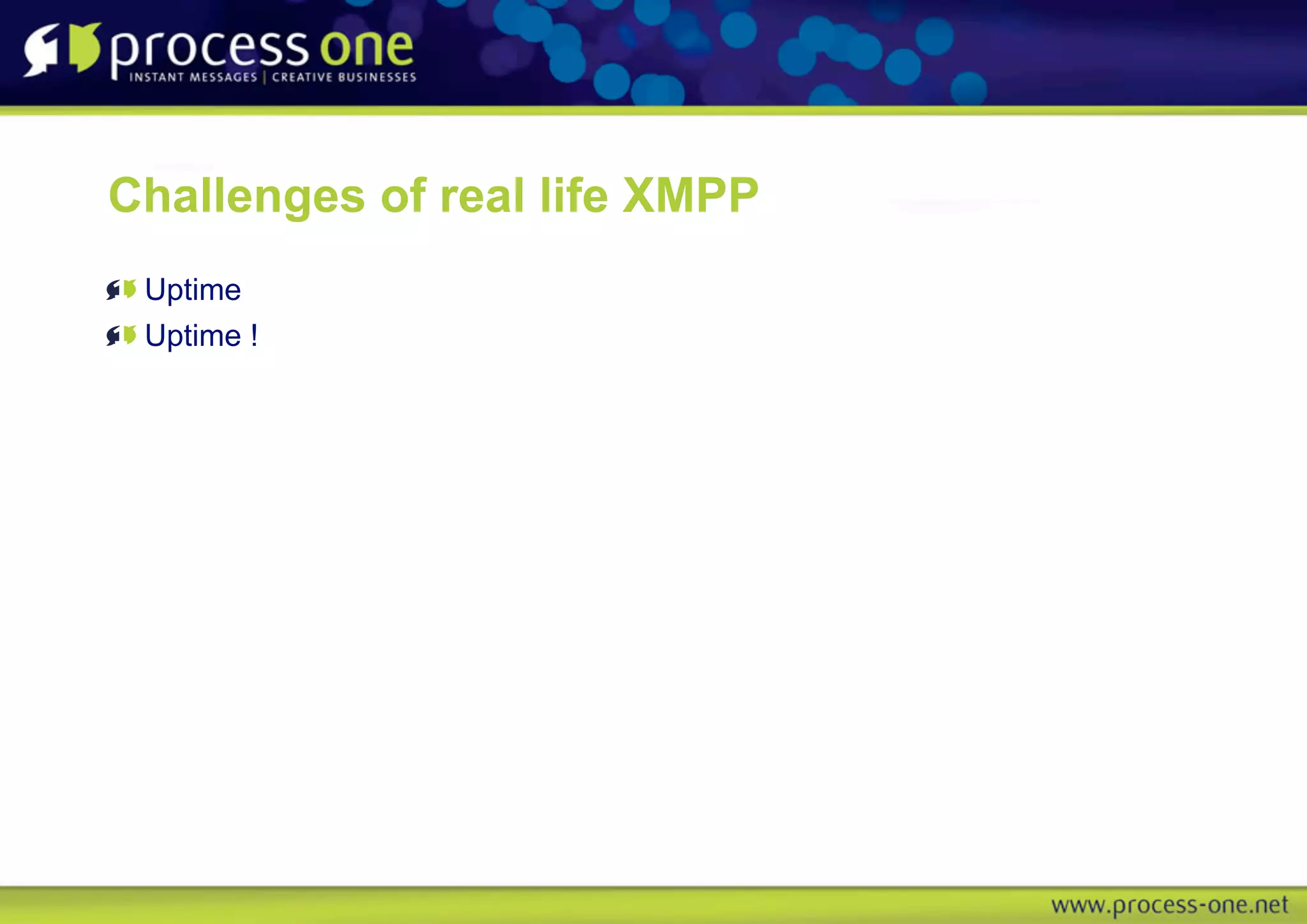 process one
INSTANT MESSAGES | CREATIVE BUSINESSES

Challenges of real life XMPP

Uptime

Uptime !

www.process-one.net